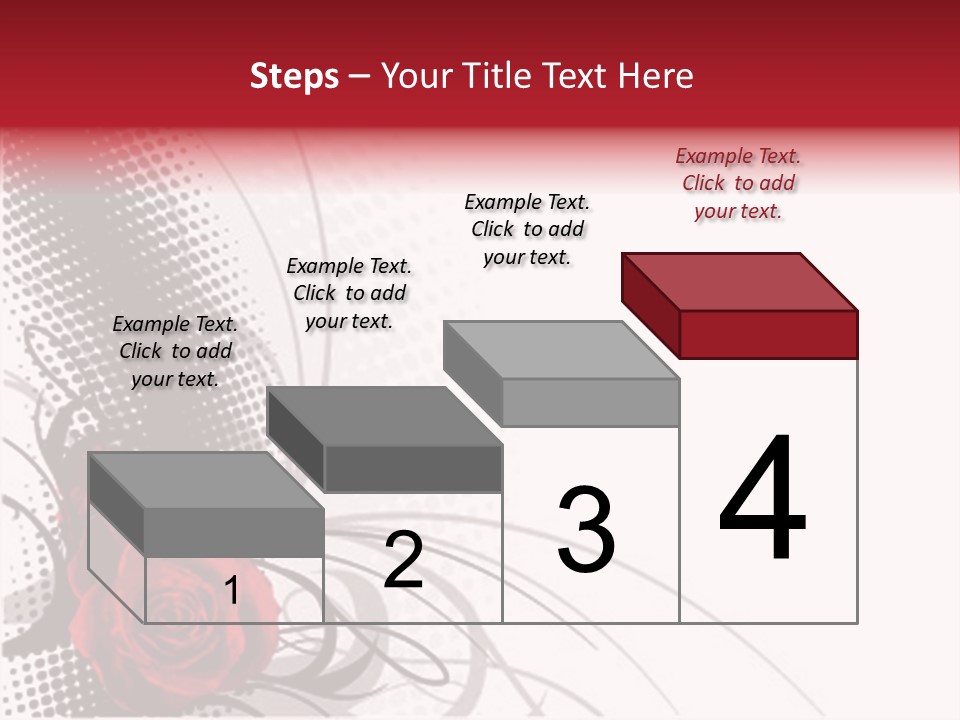 Steps – Your Title Text Here

Example Text. Click to add your text.

Example Text. Click to add your text.

Example Text. Click to add your text.

Example Text. Click to add your text.

1

2

3

4